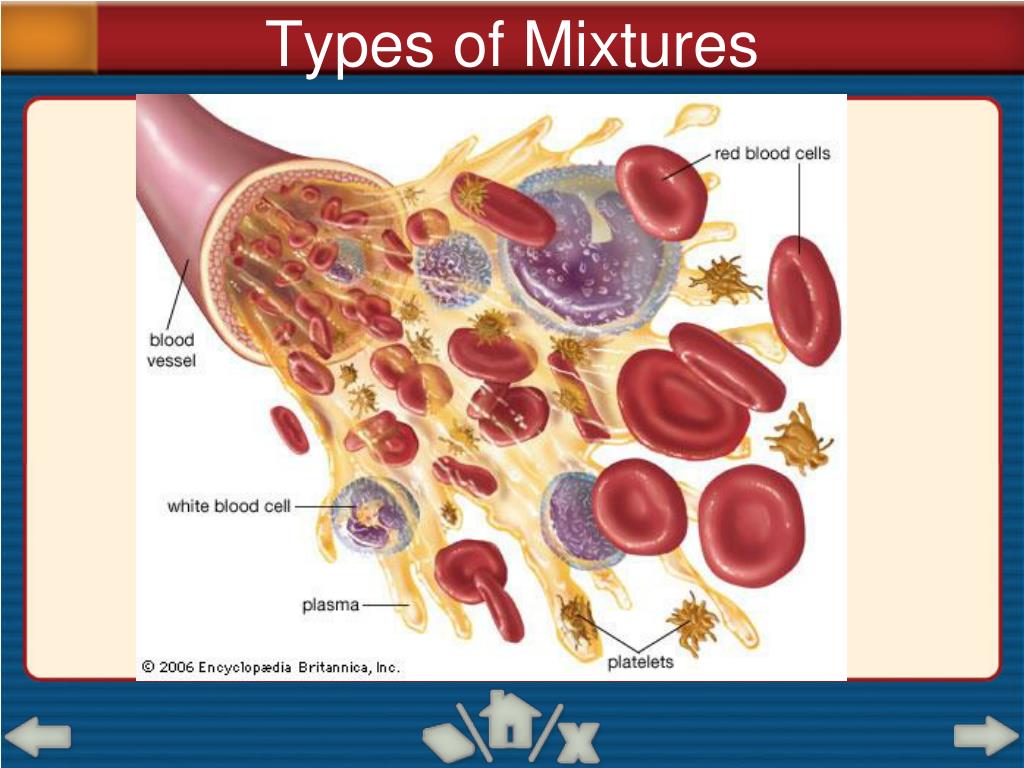 Types of Mixtures

red blood cells

blood vessel

white blood cell

plasma

platelets

© 2006 Encyclopædia Britannica, Inc.